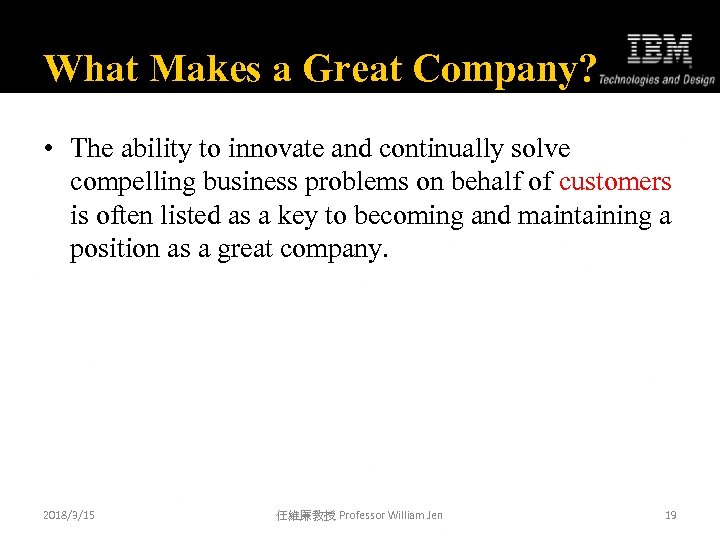 What Makes a Great Company?

IBM
Technologies and Design

• The ability to innovate and continually solve compelling business problems on behalf of customers is often listed as a key to becoming and maintaining a position as a great company.

2018/3/15

任維廉教授 Professor William Jen

19